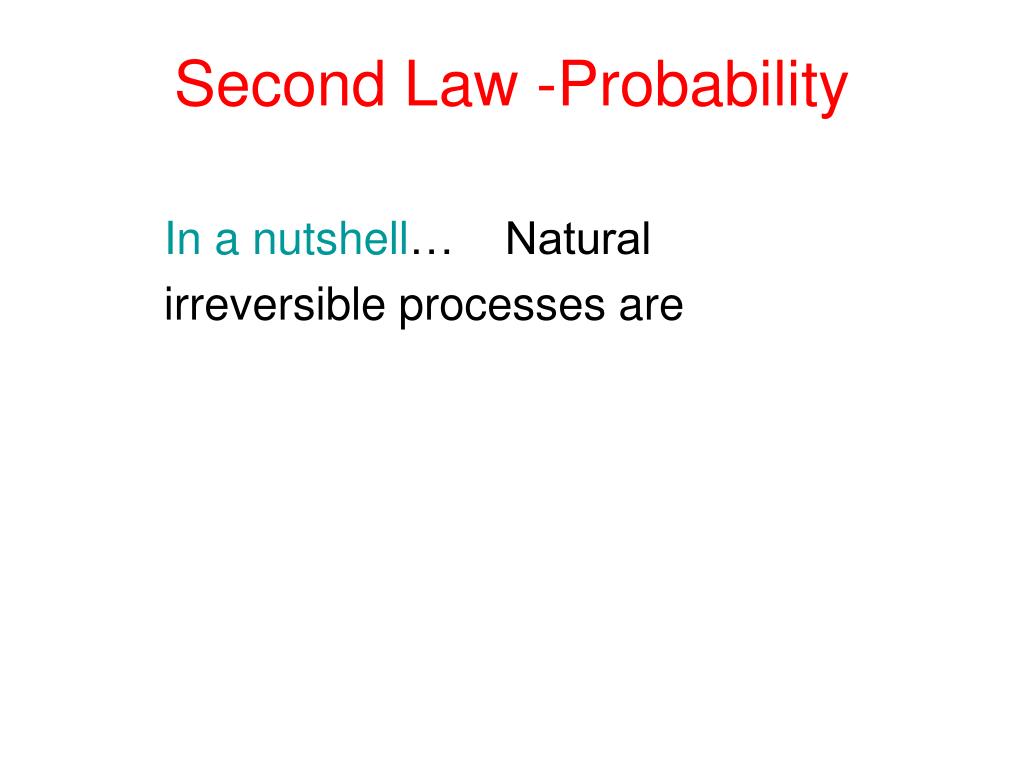 Second Law -Probability

In a nutshell… Natural irreversible processes are